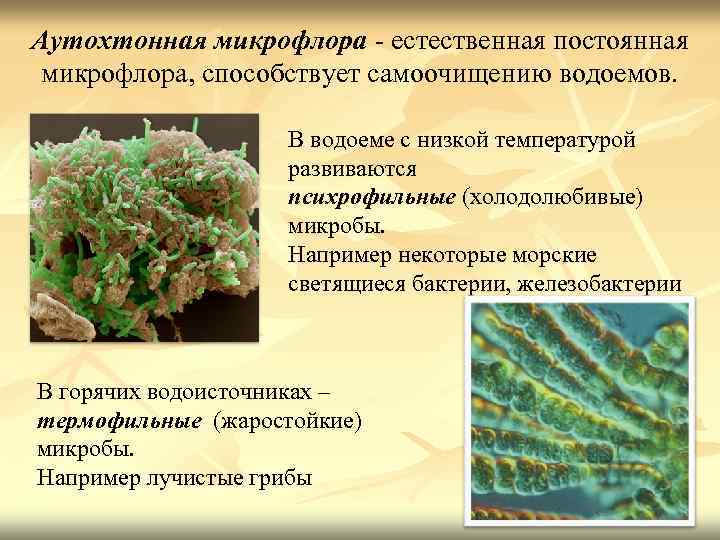 Аутохтонная микрофлора - естественная постоянная микрофлора, способствует самоочищению водоемов.

В водоеме с низкой температурой развиваются психрофильные (холодолюбивые) микробы.
Например некоторые морские светящиеся бактерии, железобактерии

В горячих водоисточниках – термофильные (жаростойкие) микробы.
Например лучистые грибы